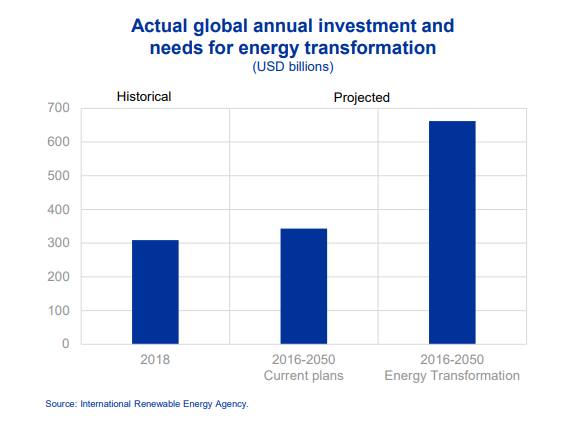 Actual global annual investment and needs for energy transformation
(USD billions)

Historical

Projected

700
600
500
400
300
200
100
0

2018

2016-2050
Current plans

2016-2050
Energy Transformation

Source: International Renewable Energy Agency.